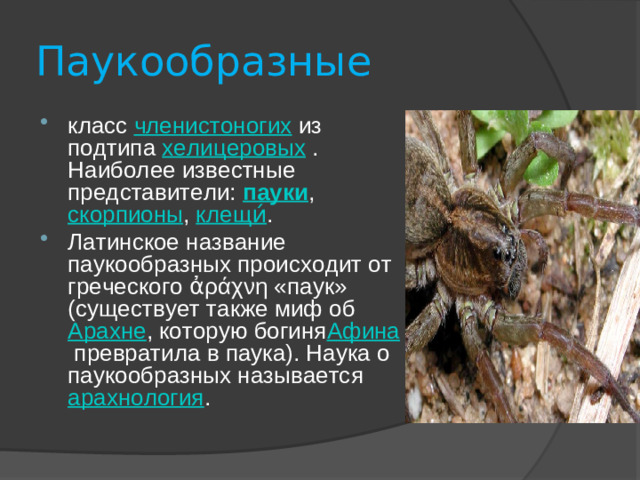 Паукообразные

класс членистоногих из подтипа хелицеровых . Наиболее известные представители: пауки, скорпионы, клещи́.

Латинское название паукообразных происходит от греческого ἀράχνη «паук» (существует также миф об Арахне, которую богиняАфина превратила в паука). Наука о паукообразных называется арахнология.